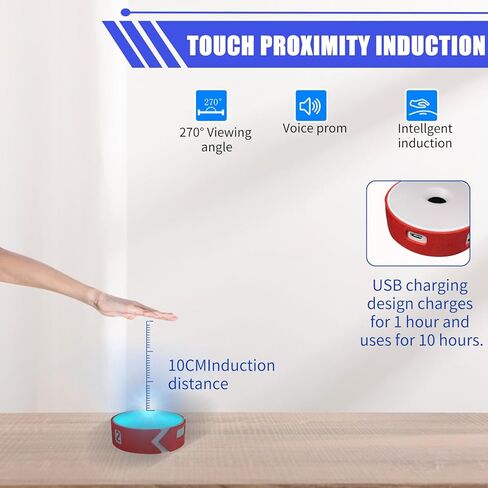 TOUCH PROXIMITY INDUCTION

270°

270° Viewing angle

Voice prom

Intellgent induction

USB charging design charges for 1 hour and uses for 10 hours.

10CMInduction distance

2